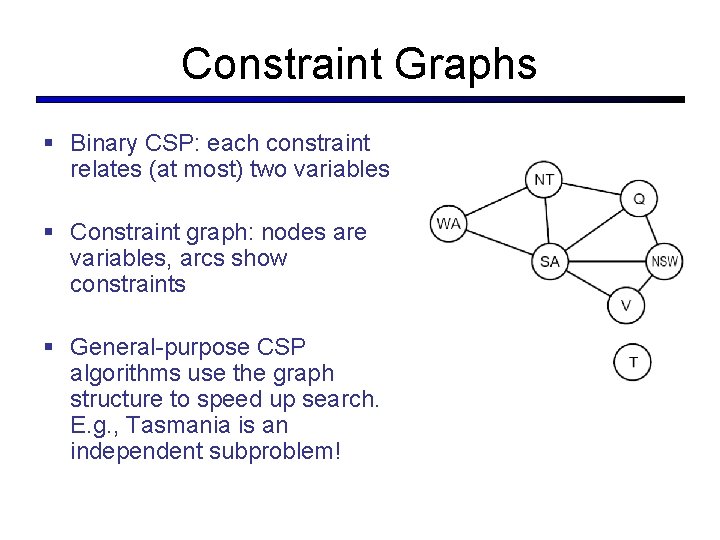 Constraint Graphs

▪ Binary CSP: each constraint relates (at most) two variables

▪ Constraint graph: nodes are variables, arcs show constraints

▪ General-purpose CSP algorithms use the graph structure to speed up search. E.g., Tasmania is an independent subproblem!

NT
Q
WA
SA
NSW
V
T